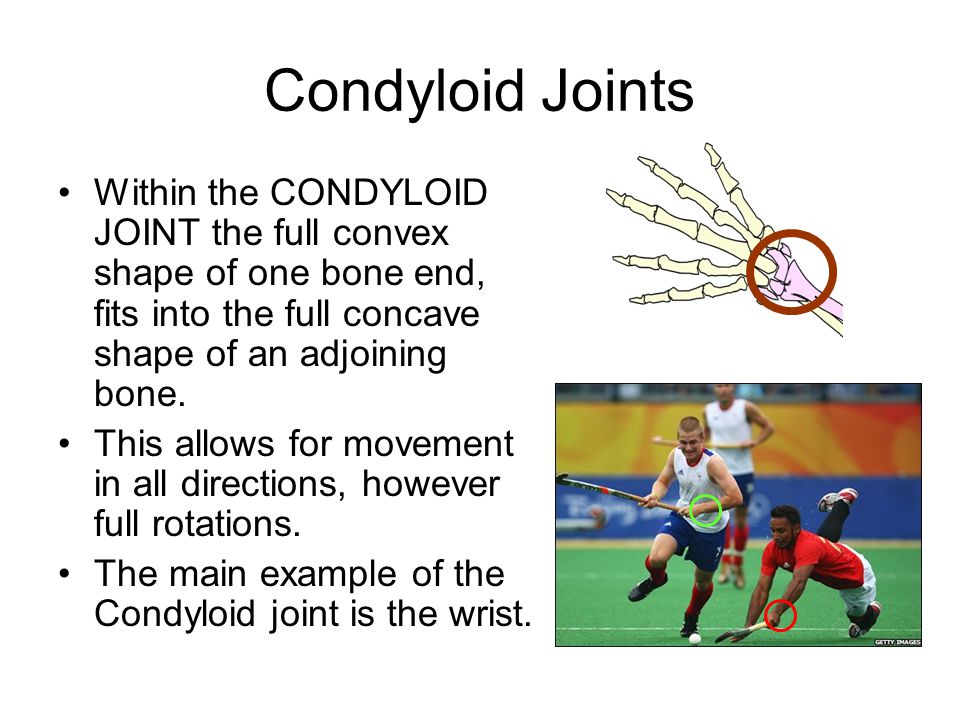 Condyloid Joints

• Within the CONDYLOID JOINT the full convex shape of one bone end, fits into the full concave shape of an adjoining bone.

• This allows for movement in all directions, however full rotations.

• The main example of the Condyloid joint is the wrist.

GETTY IMAGES